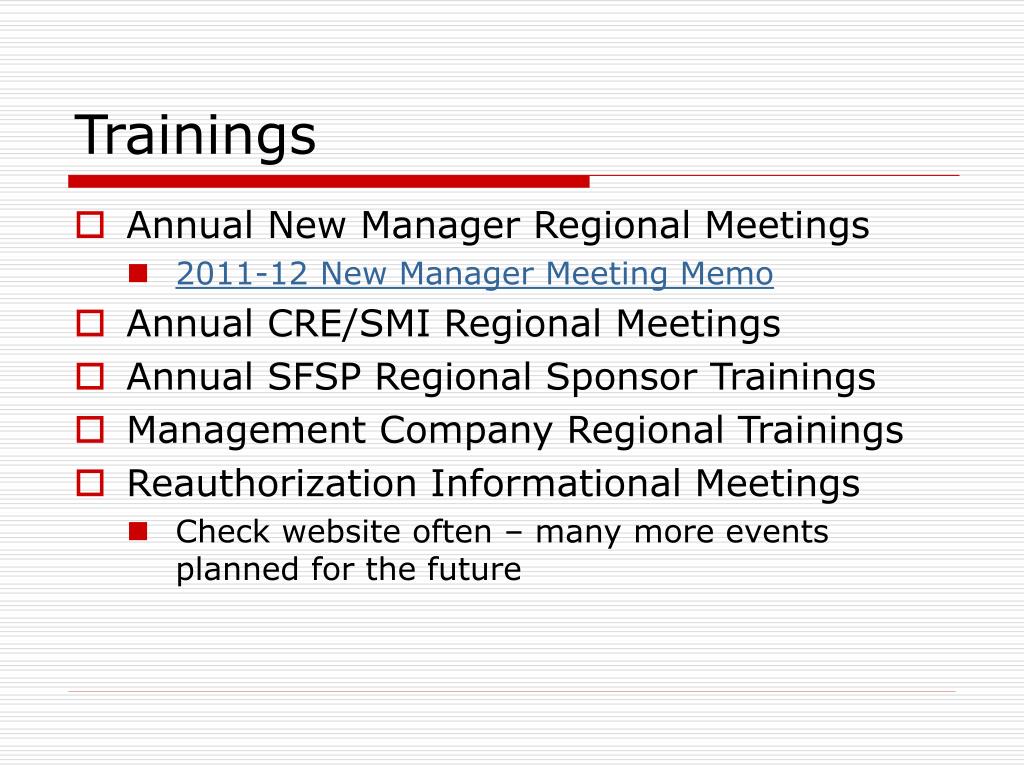 Trainings

Annual New Manager Regional Meetings

2011-12 New Manager Meeting Memo

Annual CRE/SMI Regional Meetings

Annual SFSP Regional Sponsor Trainings

Management Company Regional Trainings

Reauthorization Informational Meetings

Check website often – many more events planned for the future